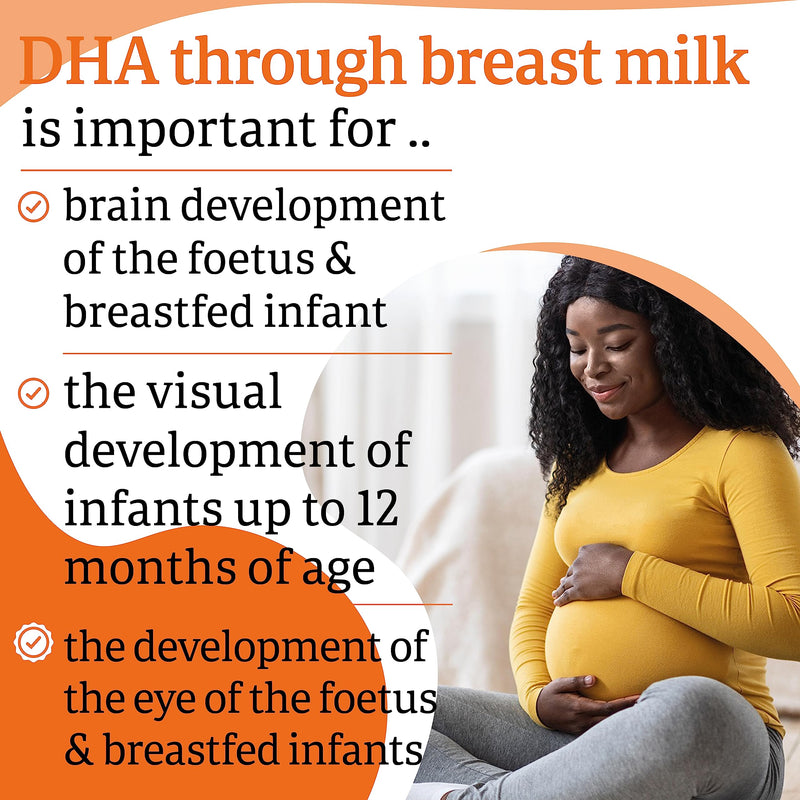 DHA through breast milk is important for ..

brain development of the foetus & breastfed infant

the visual development of infants up to 12 months of age

the development of the eye of the foetus & breastfed infants